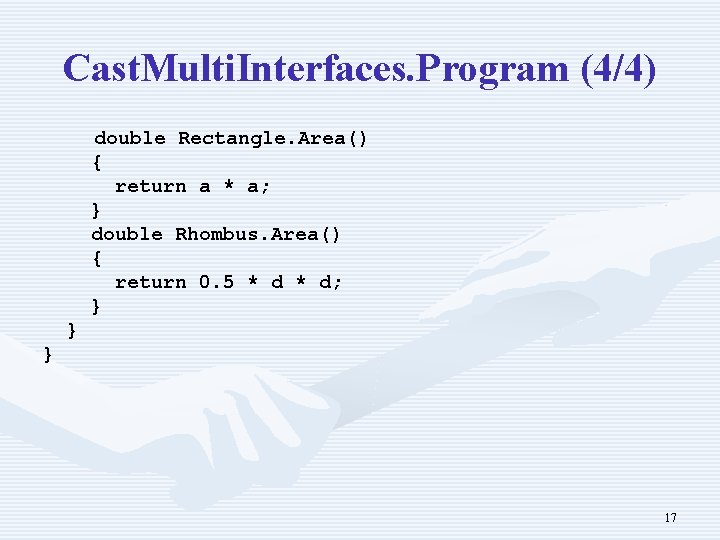 CastMultiInterfaces.Program (4/4)

    double Rectangle.Area()
    {
      return a * a;
    }
    double Rhombus.Area()
    {
      return 0.5 * d * d;
    }
  }
}

17